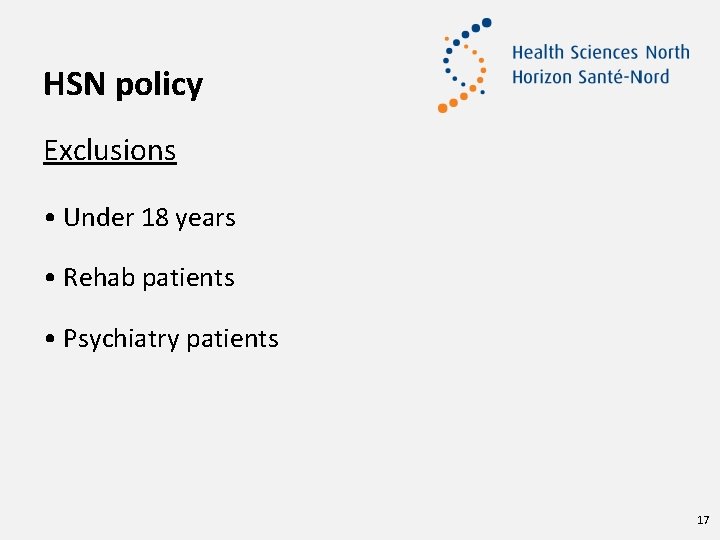 Health Sciences North
Horizon Santé-Nord

HSN policy

Exclusions

• Under 18 years

• Rehab patients

• Psychiatry patients

17